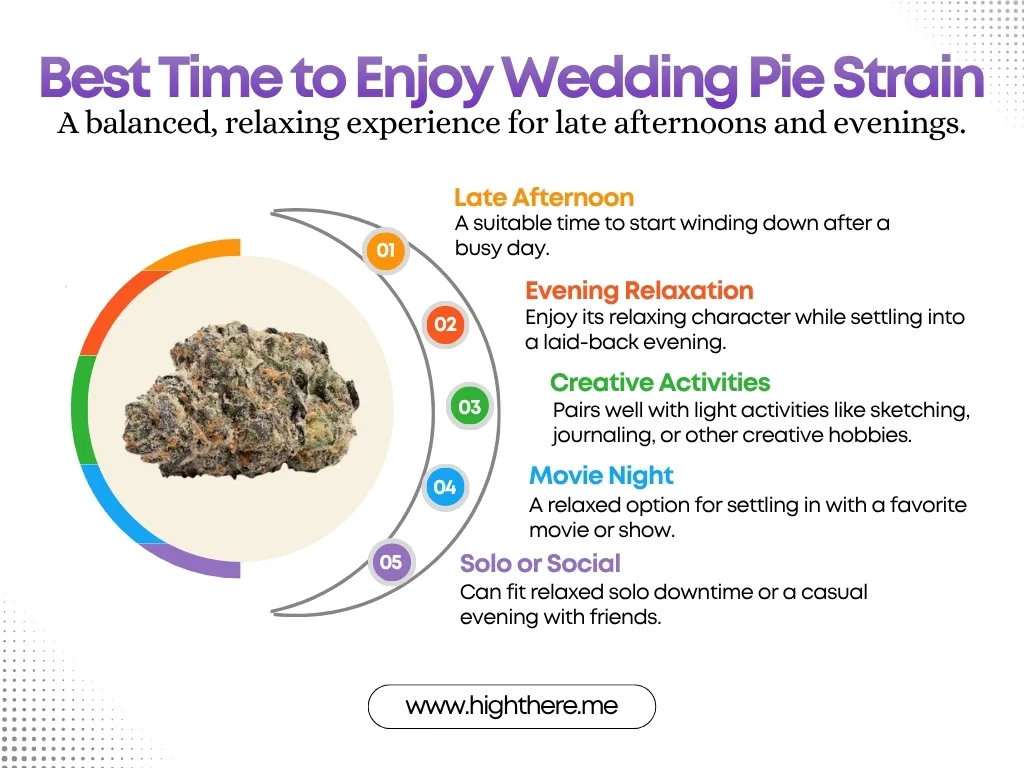 Best Time to Enjoy Wedding Pie Strain
A balanced, relaxing experience for late afternoons and evenings.

01
Late Afternoon
A suitable time to start winding down after a busy day.

02
Evening Relaxation
Enjoy its relaxing character while settling into a laid-back evening.

03
Creative Activities
Pairs well with light activities like sketching, journaling, or other creative hobbies.

04
Movie Night
A relaxed option for settling in with a favorite movie or show.

05
Solo or Social
Can fit relaxed solo downtime or a casual evening with friends.

www.highthere.me